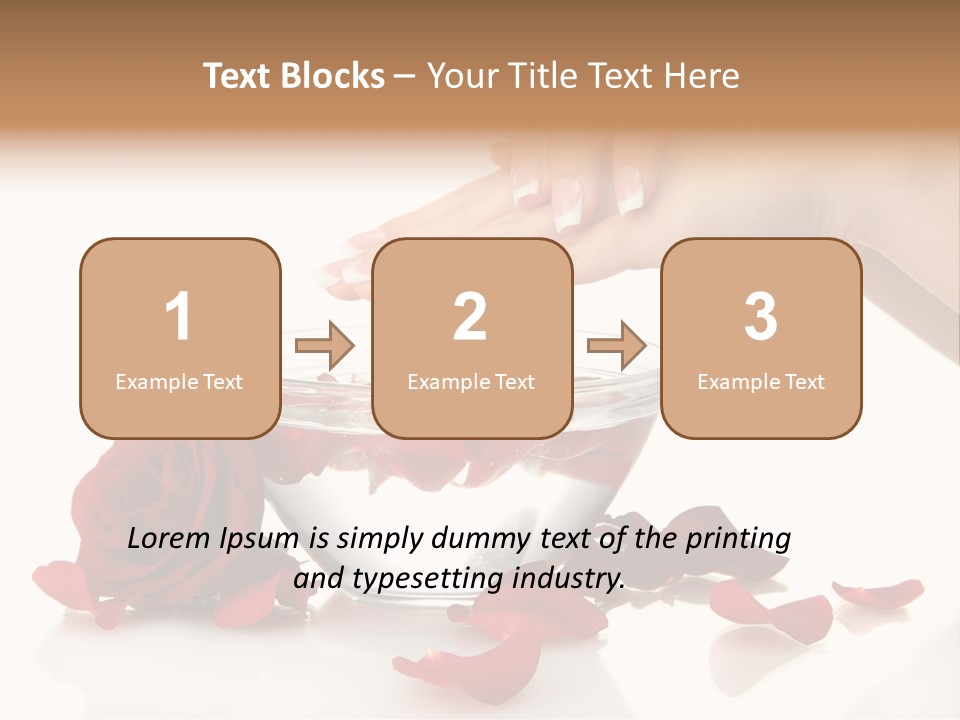 Text Blocks – Your Title Text Here

1
Example Text

2
Example Text

3
Example Text

Lorem Ipsum is simply dummy text of the printing and typesetting industry.